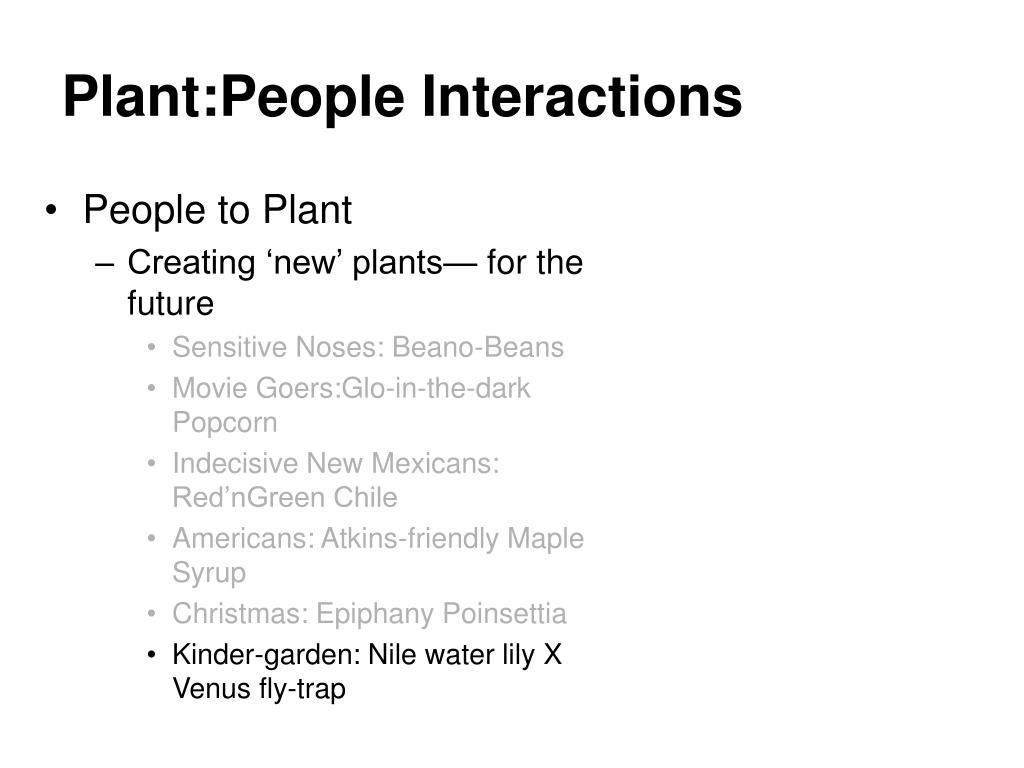 Plant:People Interactions

• People to Plant
– Creating ‘new’ plants— for the future
• Sensitive Noses: Beano-Beans
• Movie Goers:Glo-in-the-dark Popcorn
• Indecisive New Mexicans: Red’nGreen Chile
• Americans: Atkins-friendly Maple Syrup
• Christmas: Epiphany Poinsettia
• Kinder-garden: Nile water lily X Venus fly-trap